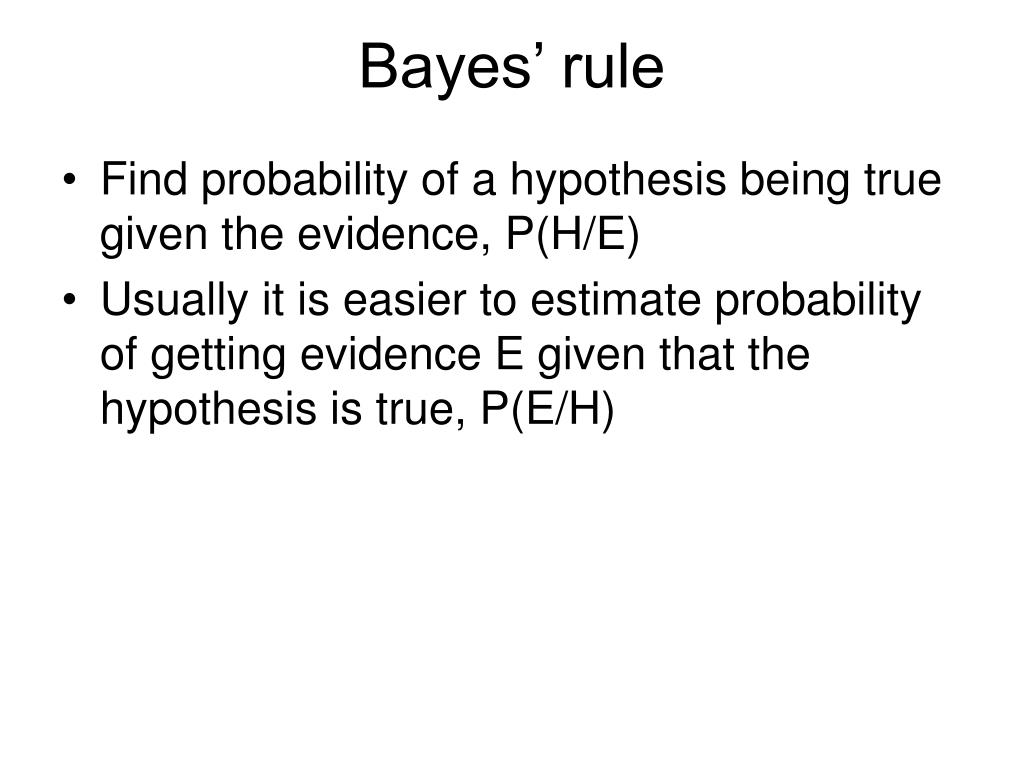 Bayes’ rule

• Find probability of a hypothesis being true given the evidence, P(H/E)
• Usually it is easier to estimate probability of getting evidence E given that the hypothesis is true, P(E/H)